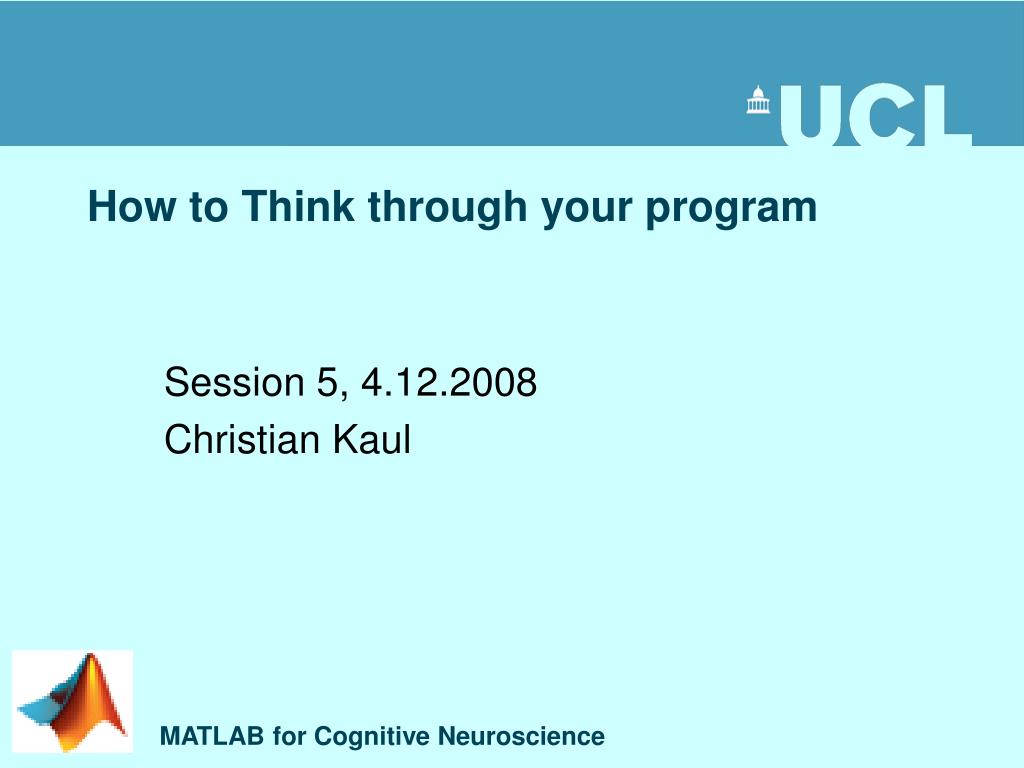 UCL

How to Think through your program

Session 5, 4.12.2008
Christian Kaul

MATLAB for Cognitive Neuroscience